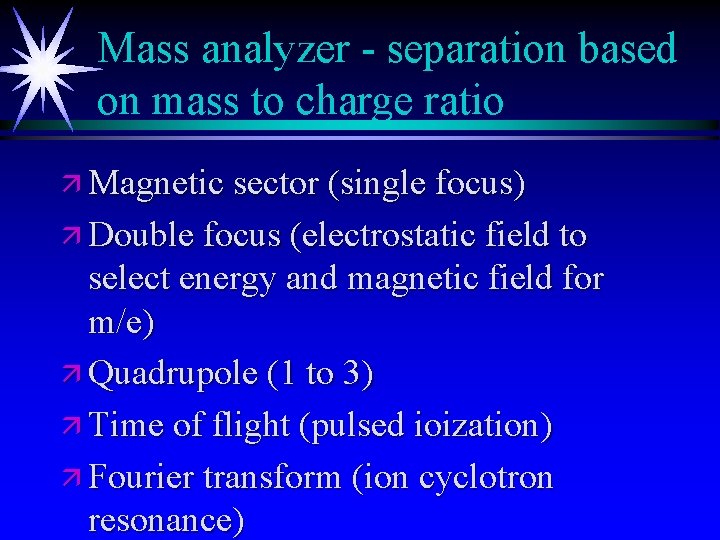 Mass analyzer - separation based on mass to charge ratio

Magnetic sector (single focus)

Double focus (electrostatic field to select energy and magnetic field for m/e)

Quadrupole (1 to 3)

Time of flight (pulsed ioization)

Fourier transform (ion cyclotron resonance)